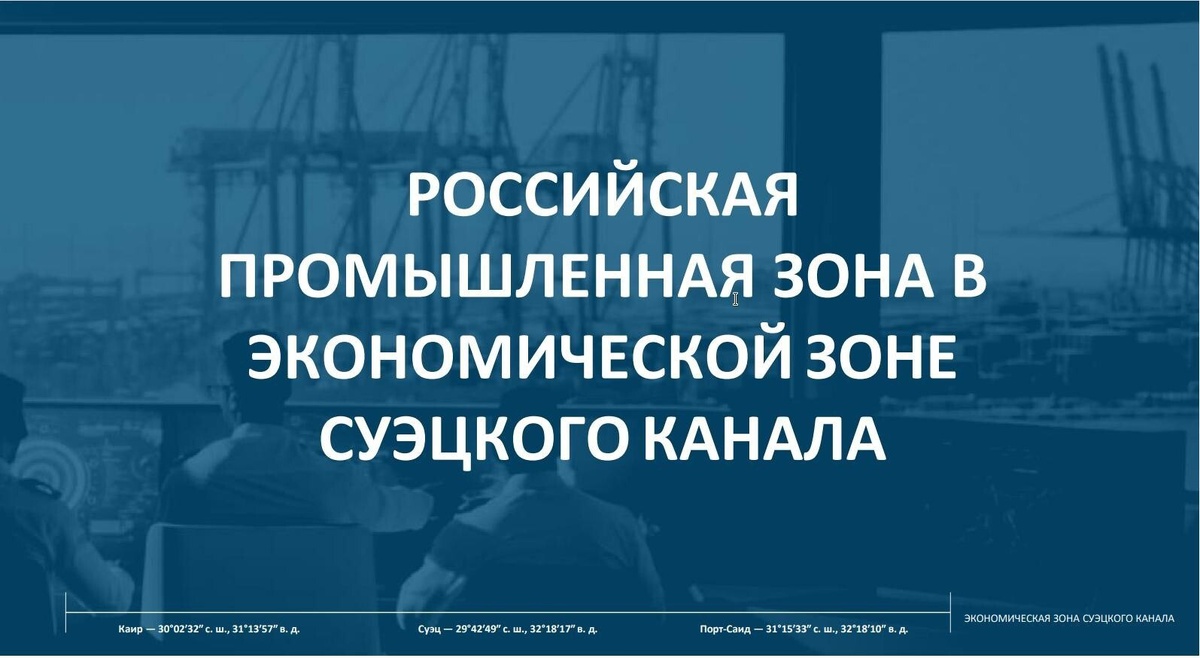 РОССИЙСКАЯ ПРОМЫШЛЕННАЯ ЗОНА В ЭКОНОМИЧЕСКОЙ ЗОНЕ СУЭЦКОГО КАНАЛА

Каир — 30°02′32″ с. ш., 31°13′57″ в. д.

Суэц — 29°42′49″ с. ш., 32°18′17″ в. д.

Порт-Саид — 31°15′33″ с. ш., 32°18′10″ в. д.

ЭКОНОМИЧЕСКАЯ ЗОНА СУЭЦКОГО КАНАЛА